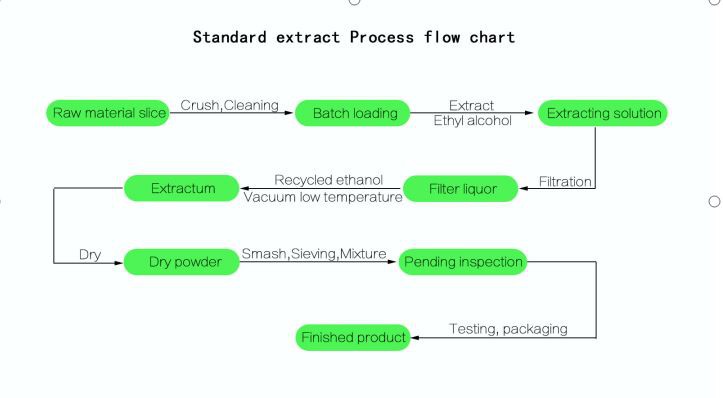 Standard extract Process flow chart

Raw material slice

Crush,Cleaning

Batch loading

Extract
Ethyl alcohol

Extracting solution

Filtration

Filter liquor

Recycled ethanol
Vacuum low temperature

Extractum

Dry

Dry powder

Smash,Sieving,Mixture

Pending inspection

Testing, packaging

Finished product